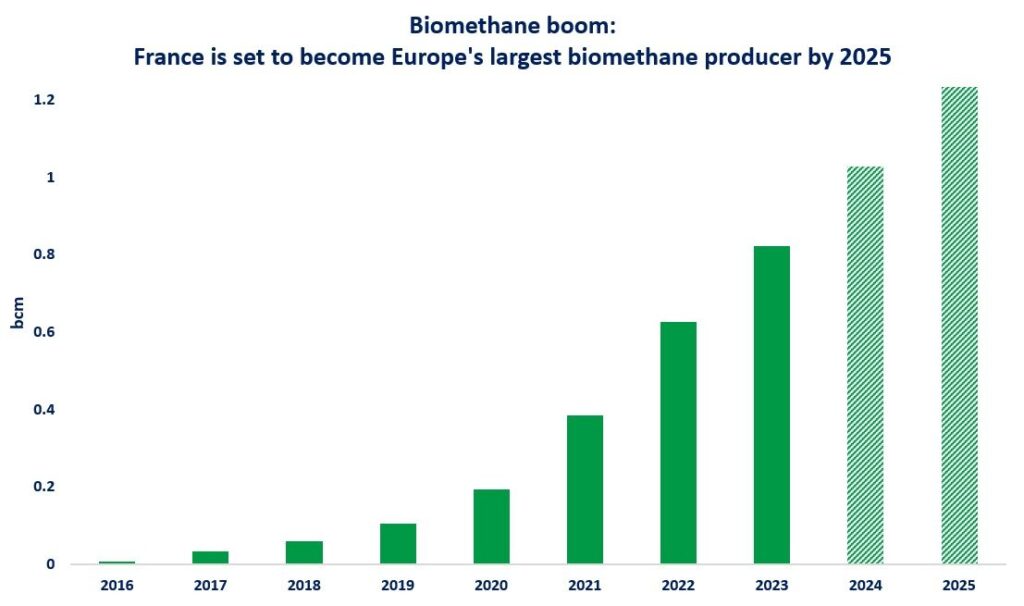 Biomethane boom:
France is set to become Europe's largest biomethane producer by 2025

bcm

1.2
1
0.8
0.6
0.4
0.2
0

2016 2017 2018 2019 2020 2021 2022 2023 2024 2025